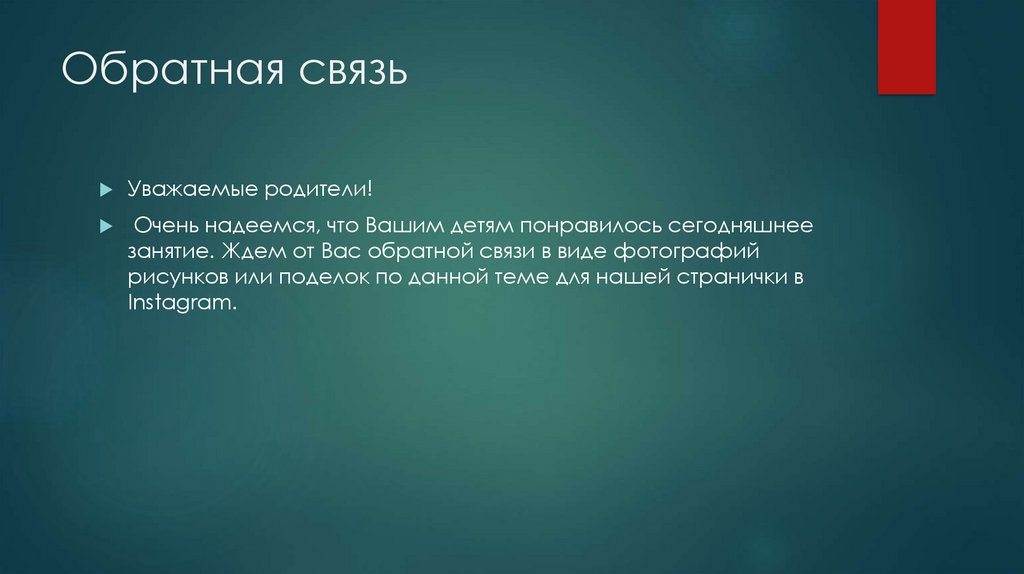 Обратная связь

Уважаемые родители!

Очень надеемся, что Вашим детям понравилось сегодняшнее занятие. Ждем от Вас обратной связи в виде фотографий рисунков или поделок по данной теме для нашей странички в Instagram.